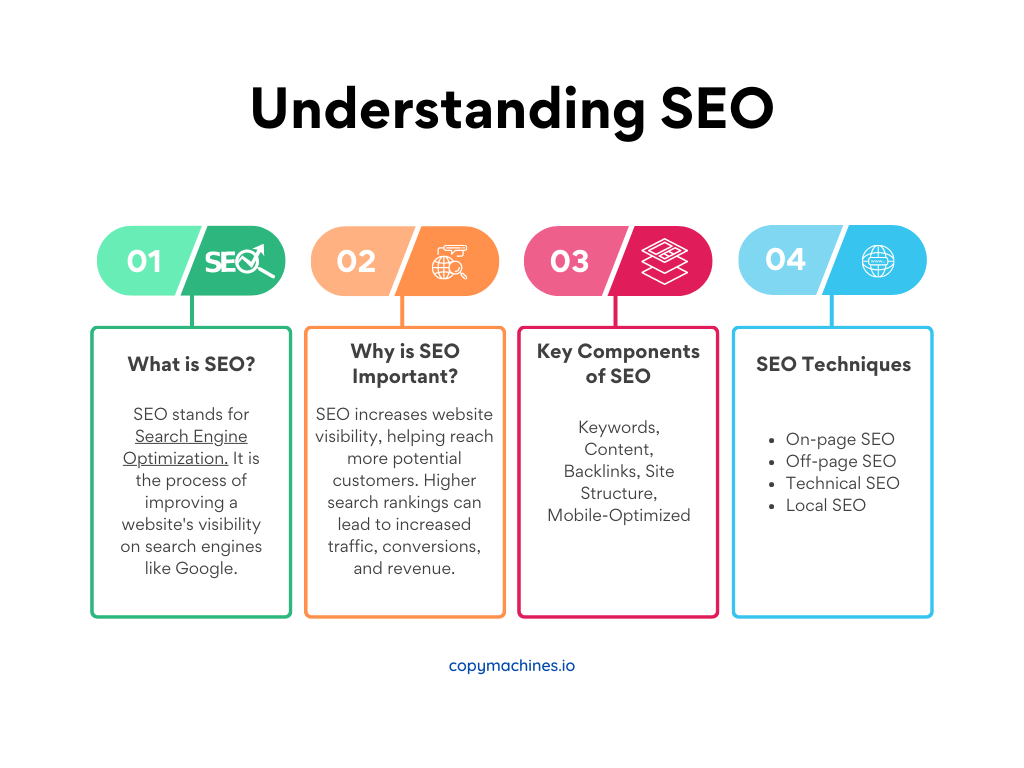 Understanding SEO

01 SEO

What is SEO?

SEO stands for Search Engine Optimization. It is the process of improving a website's visibility on search engines like Google.

02

Why is SEO Important?

SEO increases website visibility, helping reach more potential customers. Higher search rankings can lead to increased traffic, conversions, and revenue.

03

Key Components of SEO

Keywords, Content, Backlinks, Site Structure, Mobile-Optimized

04

SEO Techniques

- On-page SEO
- Off-page SEO
- Technical SEO
- Local SEO

copymachines.io